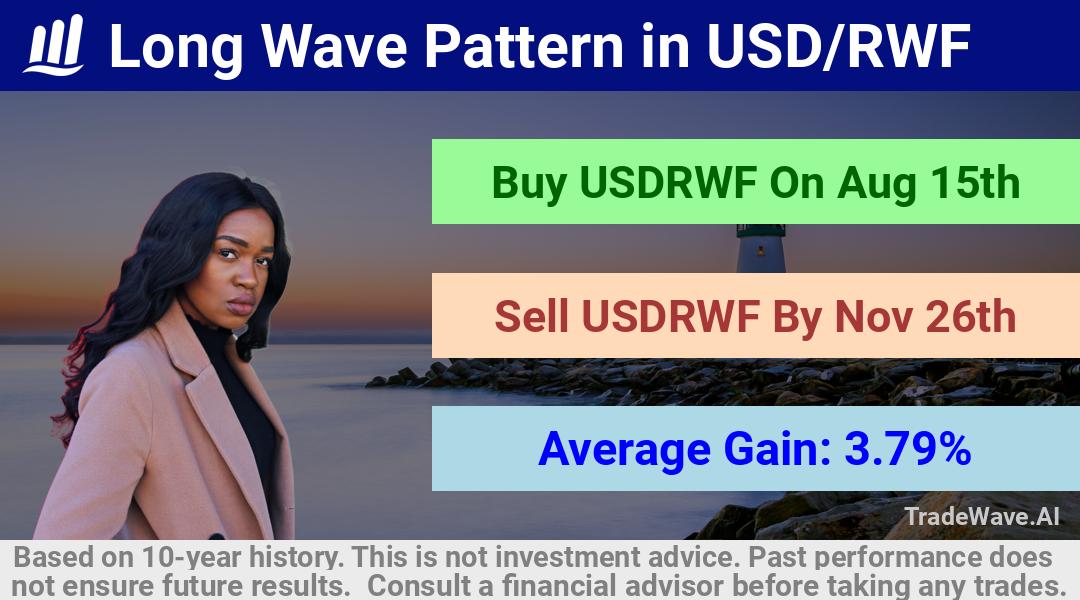 Long Wave Pattern in USD/RWF

Buy USDRWF On Aug 15th

Sell USDRWF By Nov 26th

Average Gain: 3.79%

TradeWave.AI

Based on 10-year history. This is not investment advice. Past performance does not ensure future results. Consult a financial advisor before taking any trades.